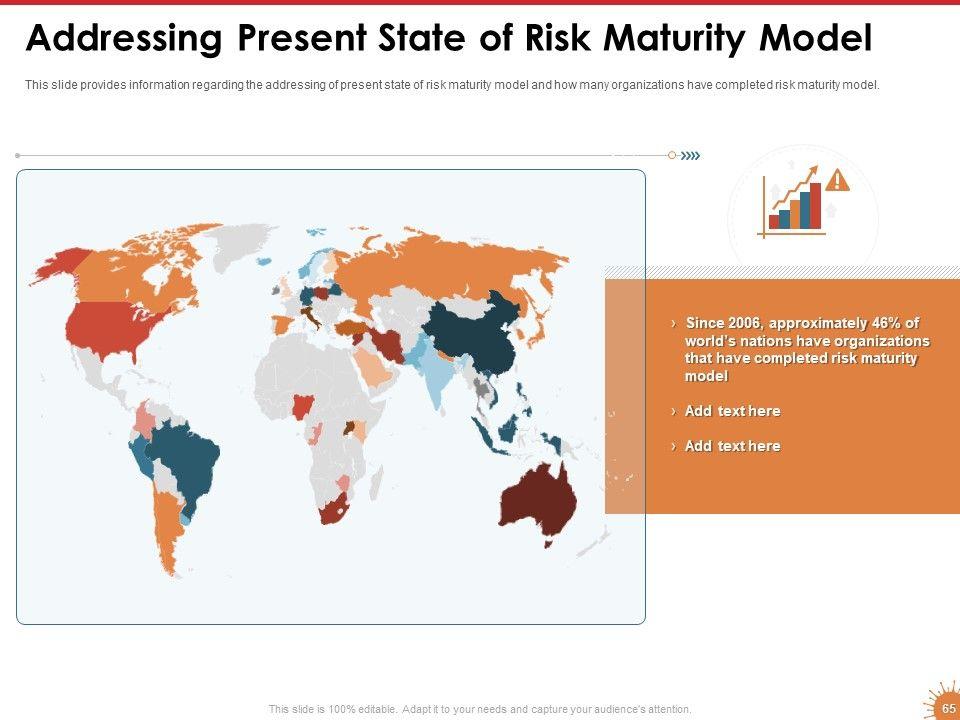 Addressing Present State of Risk Maturity Model

This slide provides information regarding the addressing of present state of risk maturity model and how many organizations have completed risk maturity model.

› Since 2006, approximately 46% of world's nations have organizations that have completed risk maturity model

› Add text here

› Add text here

This slide is 100% editable. Adapt it to your needs and capture your audience's attention.

65